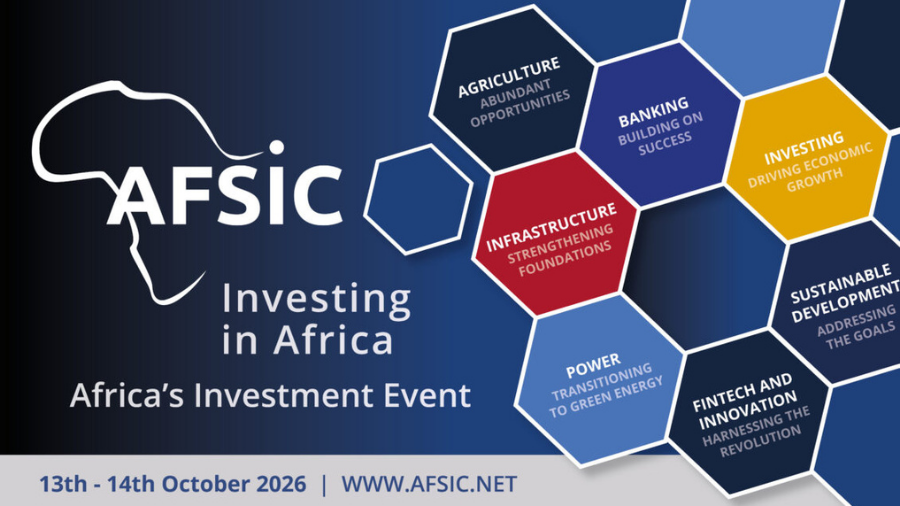 AFSIC

Investing in Africa

Africa's Investment Event

AGRICULTURE
ABUNDANT OPPORTUNITIES

BANKING
BUILDING ON SUCCESS

INVESTING
DRIVING ECONOMIC GROWTH

INFRASTRUCTURE
STRENGTHENING FOUNDATIONS

SUSTAINABLE DEVELOPMENT
ADDRESSING THE GOALS

POWER
TRANSITIONING TO GREEN ENERGY

FINTECH AND INNOVATION
HARNESSING THE REVOLUTION

13th - 14th October 2026 | WWW.AFSIC.NET